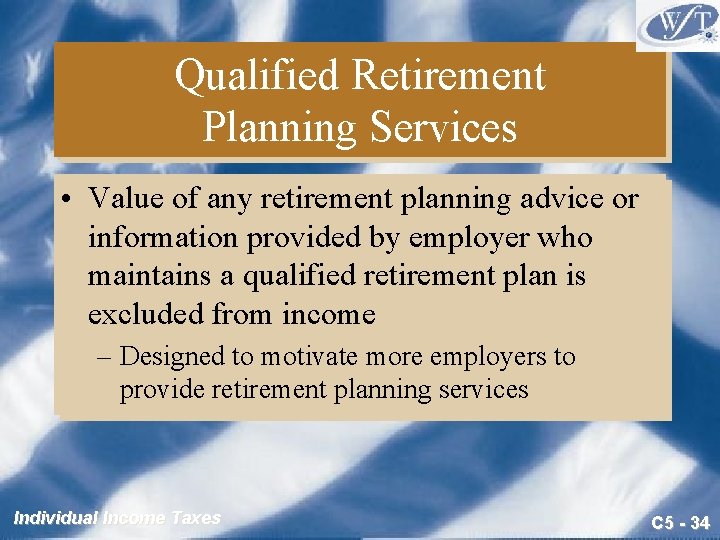 WFT

Qualified Retirement Planning Services

• Value of any retirement planning advice or information provided by employer who maintains a qualified retirement plan is excluded from income

– Designed to motivate more employers to provide retirement planning services

Individual Income Taxes

C5 - 34